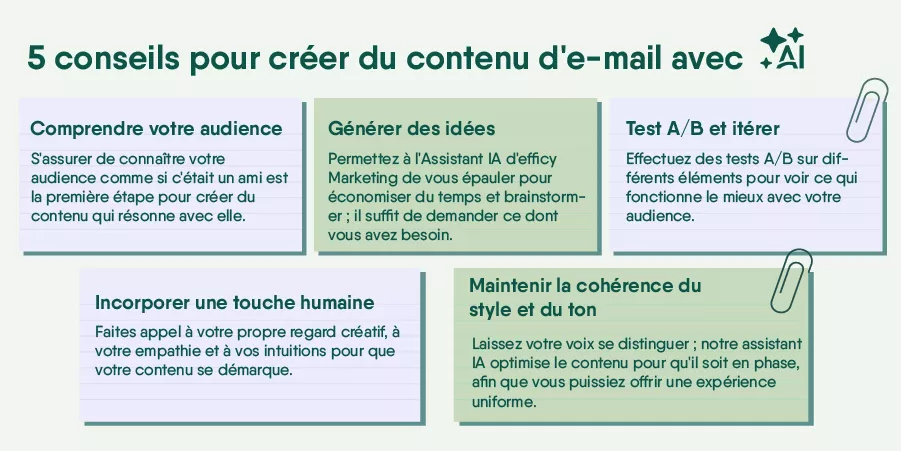 5 conseils pour créer du contenu d'e-mail avec AI

Comprendre votre audience

S'assurer de connaître votre audience comme si c'était un ami est la première étape pour créer du contenu qui résonne avec elle.

Générer des idées

Permettez à l'Assistant IA d'efficy Marketing de vous épauler pour économiser du temps et brainstormer ; il suffit de demander ce dont vous avez besoin.

Test A/B et itérer

Effectuez des tests A/B sur différents éléments pour voir ce qui fonctionne le mieux avec votre audience.

Incorporer une touche humaine

Faites appel à votre propre regard créatif, à votre empathie et à vos intuitions pour que votre contenu se démarque.

Maintenir la cohérence du style et du ton

Laissez votre voix se distinguer ; notre assistant IA optimise le contenu pour qu'il soit en phase, afin que vous puissiez offrir une expérience uniforme.